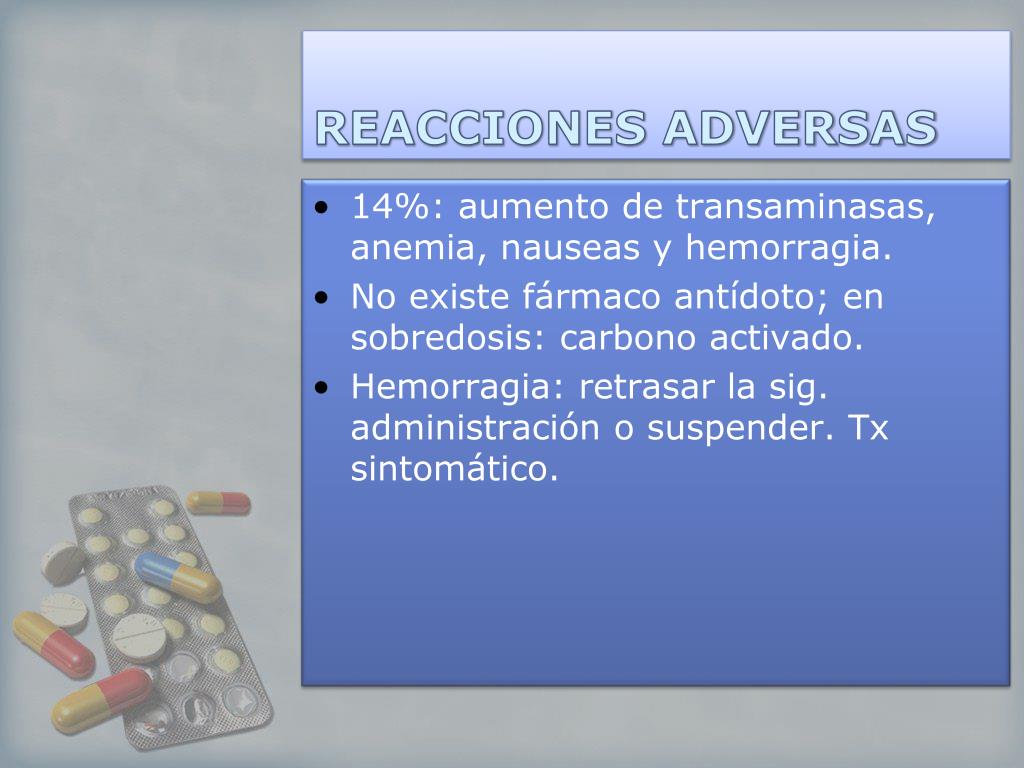 REACCIONES ADVERSAS

• 14%: aumento de transaminasas, anemia, nauseas y hemorragia.
• No existe fármaco antídoto; en sobredosis: carbono activado.
• Hemorragia: retrasar la sig. administración o suspender. Tx sintomático.